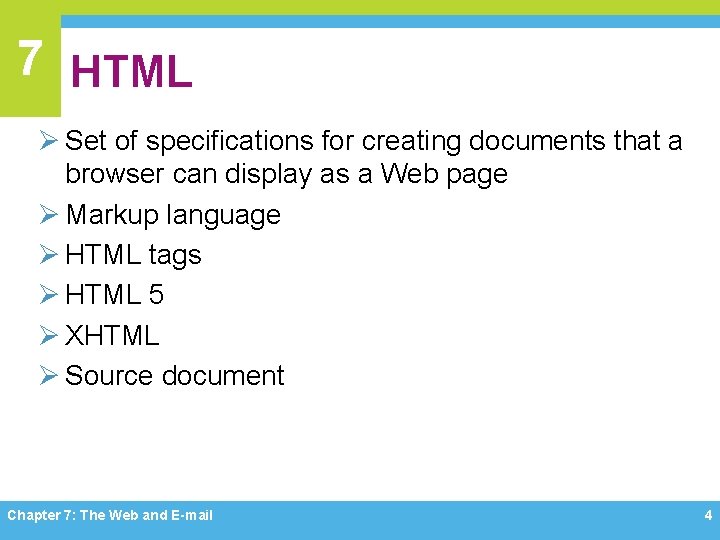 7

HTML

➢ Set of specifications for creating documents that a browser can display as a Web page
➢ Markup language
➢ HTML tags
➢ HTML 5
➢ XHTML
➢ Source document

Chapter 7: The Web and E-mail

4